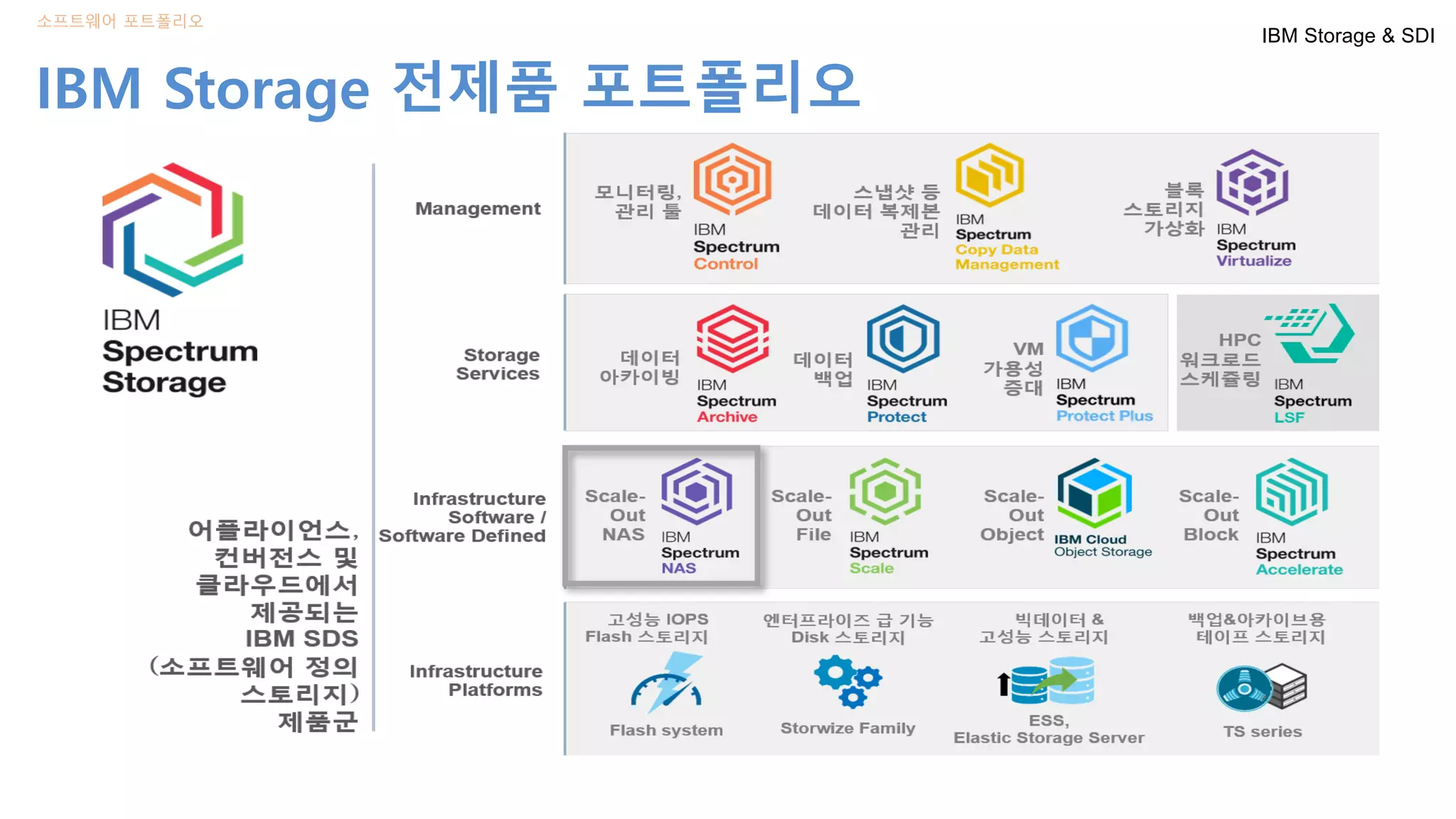 소프트웨어 포트폴리오

IBM Storage & SDI

IBM Storage 전제품 포트폴리오

IBM
Spectrum
Storage

어플라이언스, 컨버전스 및 클라우드에서 제공되는 IBM SDS (소프트웨어 정의 스토리지) 제품군

Management

모니터링, 관리 툴
IBM
Spectrum
Control

스냅샷 등 데이터 복제본 관리
IBM
Spectrum
Copy Data
Management

블록 스토리지 가상화
IBM
Spectrum
Virtualize

Storage Services

데이터 아카이빙
IBM
Spectrum
Archive

데이터 백업
IBM
Spectrum
Protect

VM 가용성 증대
IBM
Spectrum
Protect Plus

HPC 워크로드 스케쥴링
IBM
Spectrum
LSF

Infrastructure Software / Software Defined

Scale-Out NAS
IBM
Spectrum
NAS

Scale-Out File
IBM
Spectrum
Scale

Scale-Out Object
IBM Cloud
Object Storage

Scale-Out Block
IBM
Spectrum
Accelerate

Infrastructure Platforms

고성능 IOPS
Flash 스토리지
Flash system

엔터프라이즈 급 기능
Disk 스토리지
Storwize Family

빅데이터 &
고성능 스토리지
ESS,
Elastic Storage Server

백업&아카이브용
테이프 스토리지
TS series